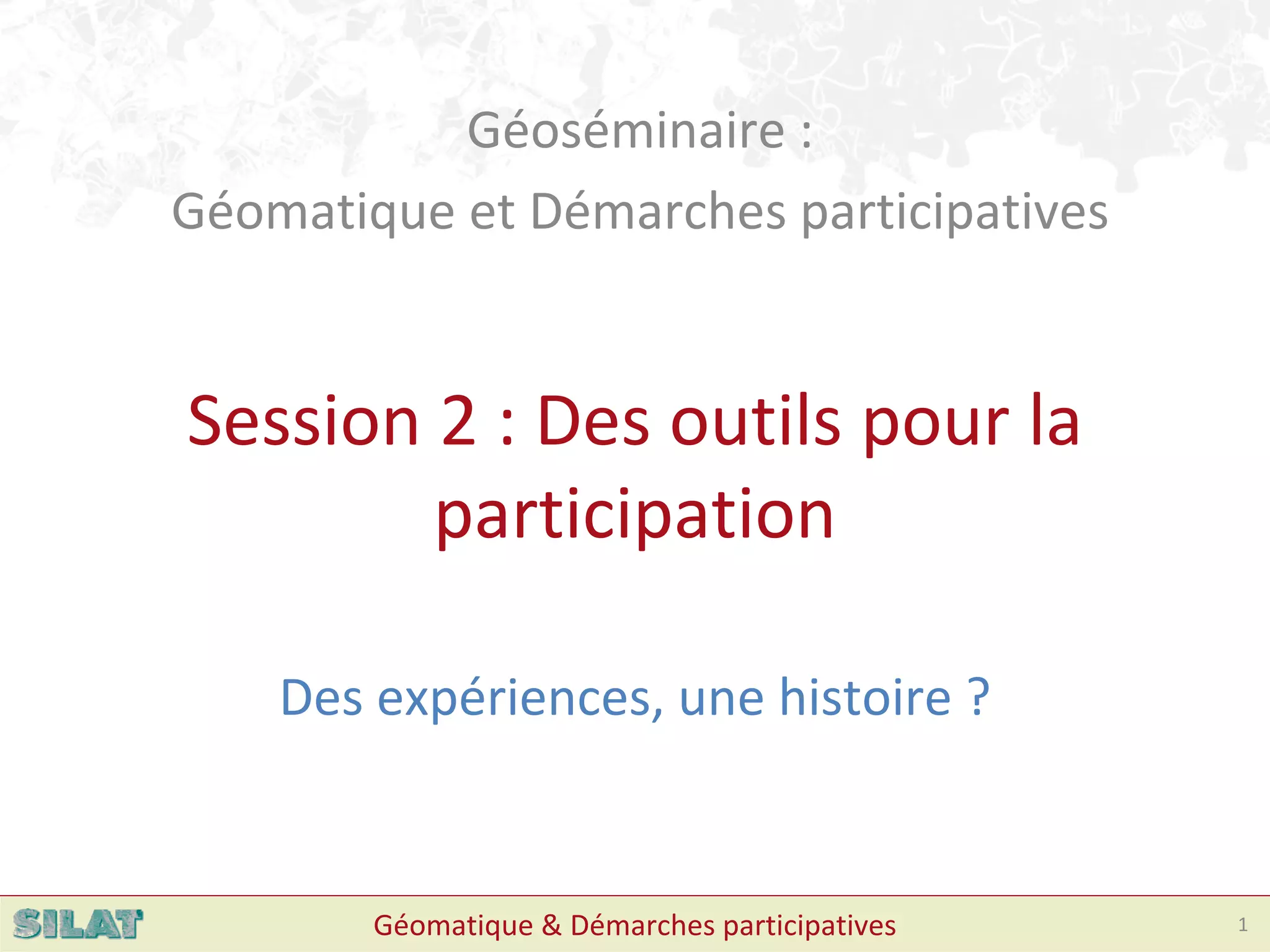 Géoséminaire :
Géomatique et Démarches participatives

Session 2 : Des outils pour la participation

Des expériences, une histoire ?

SILAT

Géomatique & Démarches participatives

1